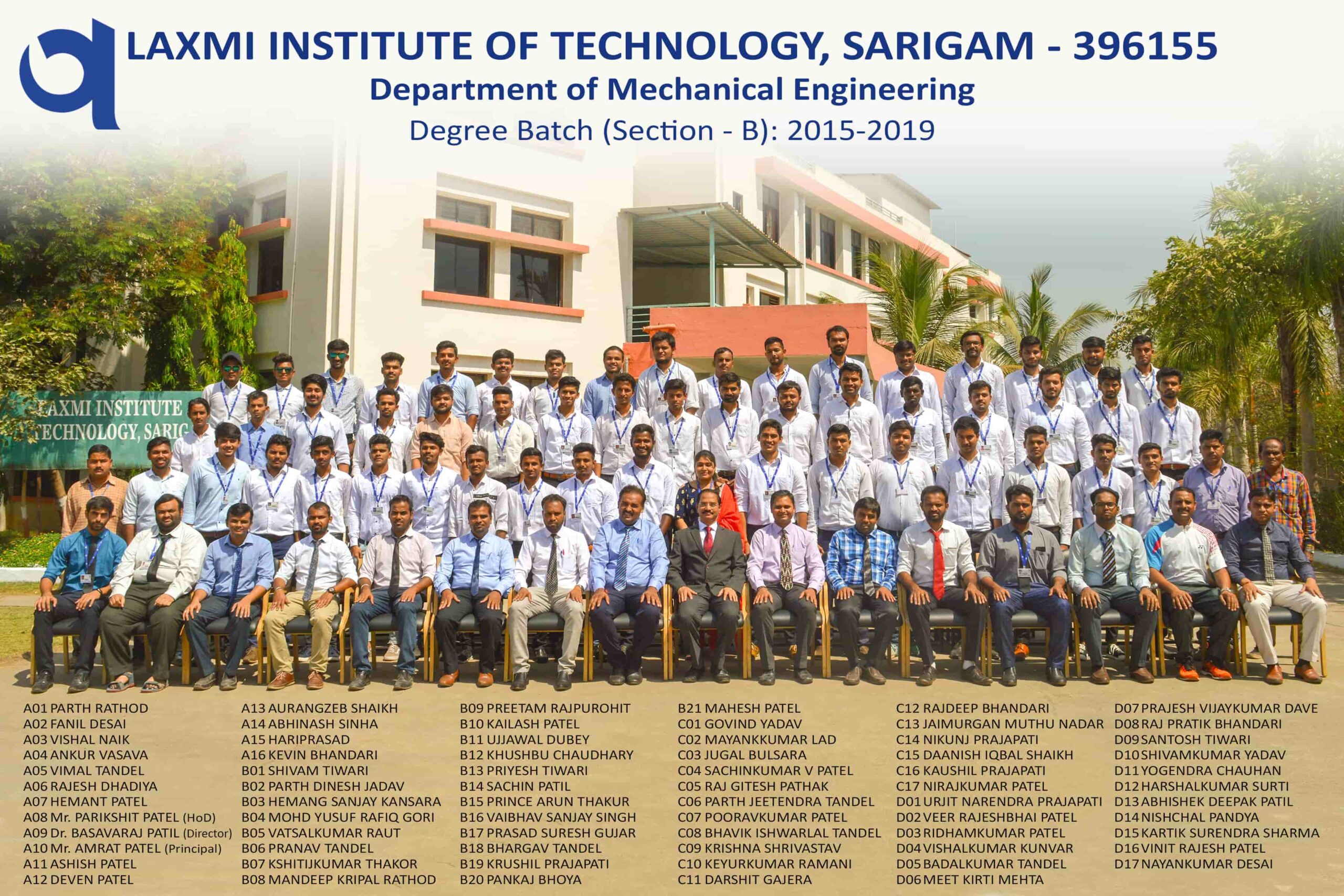 LAXMI INSTITUTE OF TECHNOLOGY, SARIGAM - 396155
Department of Mechanical Engineering
Degree Batch (Section - B): 2015-2019

LAXMI INSTITUTE
TECHNOLOGY, SARIG

A01 PARTH RATHOD
A02 FANIL DESAI
A03 VISHAL NAIK
A04 ANKUR VASAVA
A05 VIMAL TANDEL
A06 RAJESH DHADIYA
A07 HEMANT PATEL
A08 Mr. PARIKSHIT PATEL (HoD)
A09 Dr. BASAVARAJ PATIL (Director)
A10 Mr. AMRAT PATEL (Principal)
A11 ASHISH PATEL
A12 DEVEN PATEL

A13 AURANGZEB SHAIKH
A14 ABHINASH SINHA
A15 HARIPRASAD
A16 KEVIN BHANDARI
B01 SHIVAM TIWARI
B02 PARTH DINESH JADAV
B03 HEMANG SANJAY KANSARA
B04 MOHD YUSUF RAFIQ GORI
B05 VATSALKUMAR RAUT
B06 PRANAV TANDEL
B07 KSHITIJKUMAR THAKOR
B08 MANDEEP KRIPAL RATHOD

B09 PREETAM RAJPUROHIT
B10 KAILASH PATEL
B11 UJJAWAL DUBEY
B12 KHUSHBU CHAUDHARY
B13 PRIYESH TIWARI
B14 SACHIN PATIL
B15 PRINCE ARUN THAKUR
B16 VAIBHAV SANJAY SINGH
B17 PRASAD SURESH GUJAR
B18 BHARGAV TANDEL
B19 KRUSHIL PRAJAPATI
B20 PANKAJ BHOYA

B21 MAHESH PATEL
C01 GOVIND YADAV
C02 MAYANKKUMAR LAD
C03 JUGAL BULSARA
C04 SACHINKUMAR V PATEL
C05 RAJ GITESH PATHAK
C06 PARTH JEETENDRA TANDEL
C07 POORAVKUMAR PATEL
C08 BHAVIK ISHWARLAL TANDEL
C09 KRISHNA SHRIVASTAV
C10 KEYURKUMAR RAMANI
C11 DARSHIT GAJERA

C12 RAJDEEP BHANDARI
C13 JAIMURGAN MUTHU NADAR
C14 NIKUNJ PRAJAPATI
C15 DAANISH IQBAL SHAIKH
C16 KAUSHIL PRAJAPATI
C17 NIRAJKUMAR PATEL
D01 URJIT NARENDRA PRAJAPATI
D02 VEER RAJESHBHAI PATEL
D03 RIDHAMKUMAR PATEL
D04 VISHALKUMAR KUNVAR
D05 BADALKUMAR TANDEL
D06 MEET KIRTI MEHTA

D07 PRAJESH VIJAYKUMAR DAVE
D08 RAJ PRATIK BHANDARI
D09 SANTOSH TIWARI
D10 SHIVAMKUMAR YADAV
D11 YOGENDRA CHAUHAN
D12 HARSHALKUMAR SURTI
D13 ABHISHEK DEEPAK PATIL
D14 NISHCHAL PANDYA
D15 KARTIK SURENDRA SHARMA
D16 VINIT RAJESH PATEL
D17 NAYANKUMAR DESAI